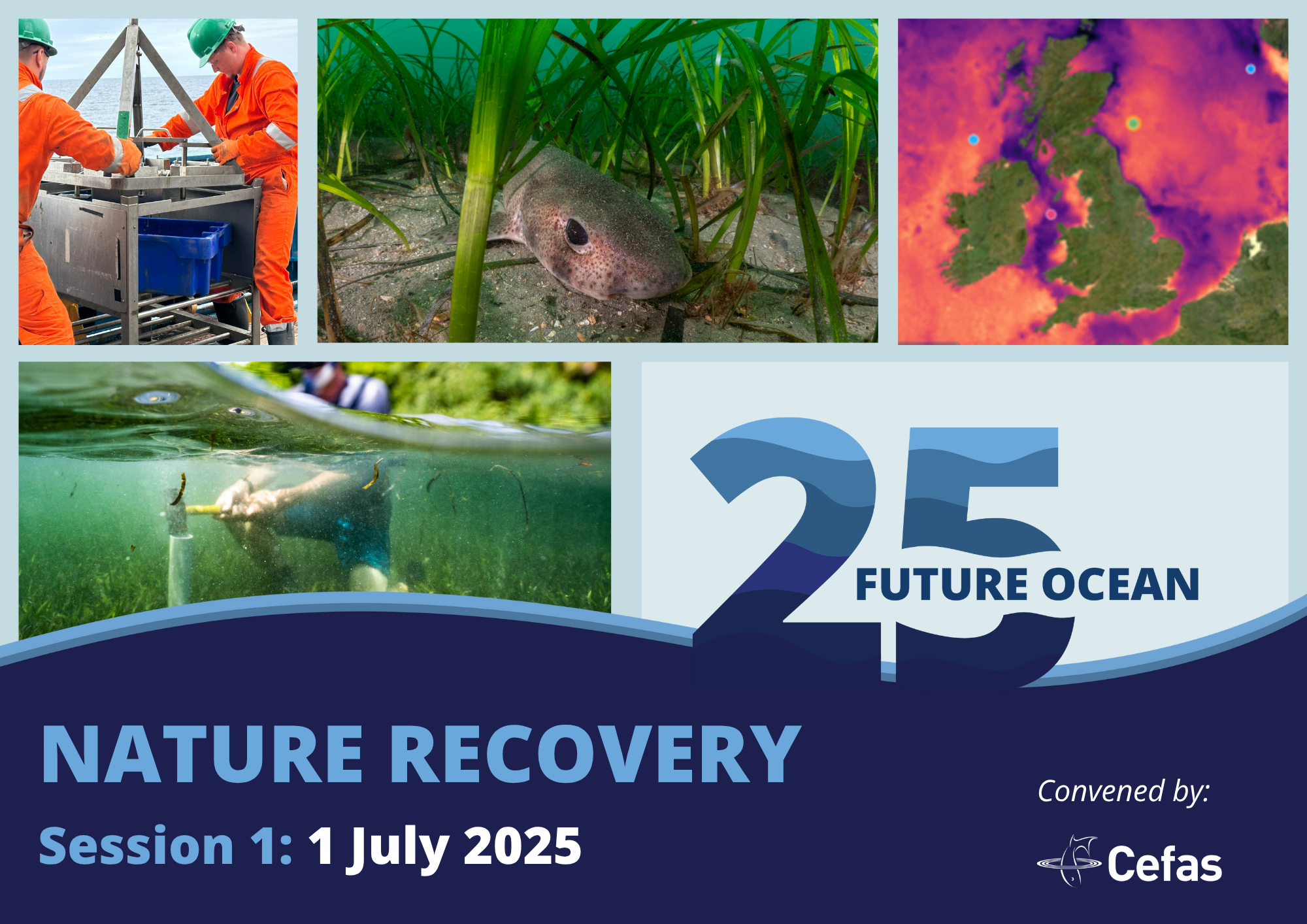 25
FUTURE OCEAN

NATURE RECOVERY

Session 1: 1 July 2025

Convened by:

Cefas